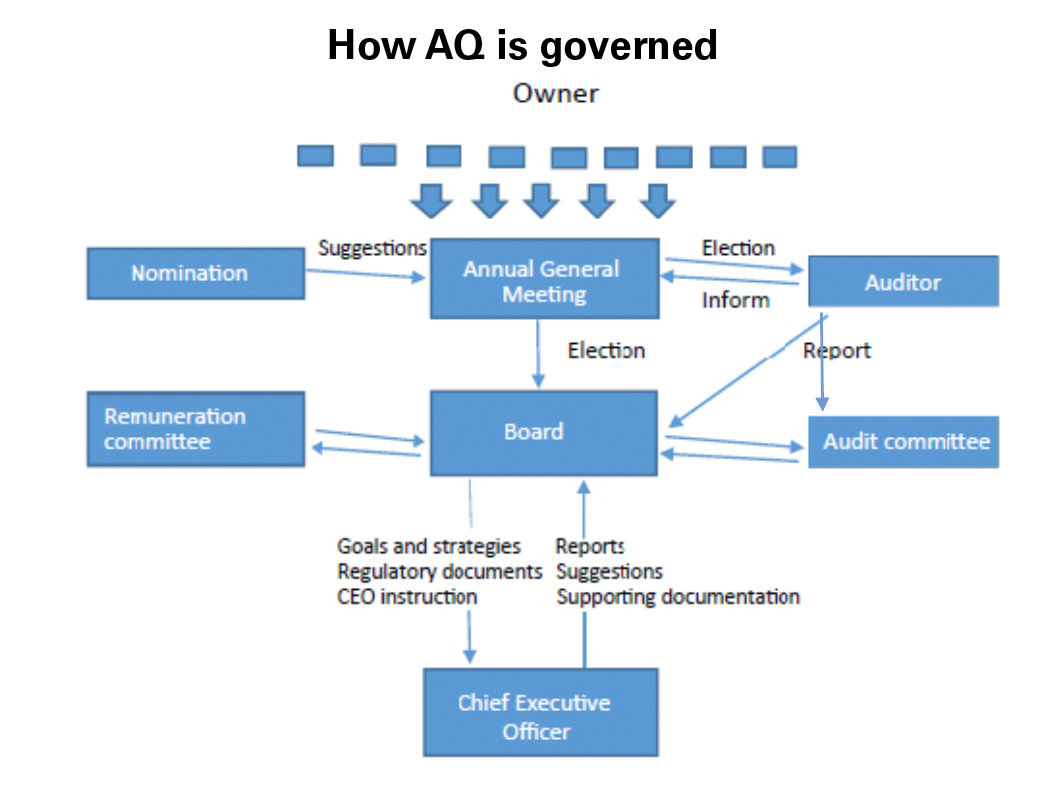 How AQ is governed

Owner

Nomination

Suggestions

Annual General Meeting

Election

Inform

Auditor

Election

Report

Remuneration committee

Board

Audit committee

Goals and strategies
Regulatory documents
CEO instruction

Reports
Suggestions
Supporting documentation

Chief Executive Officer